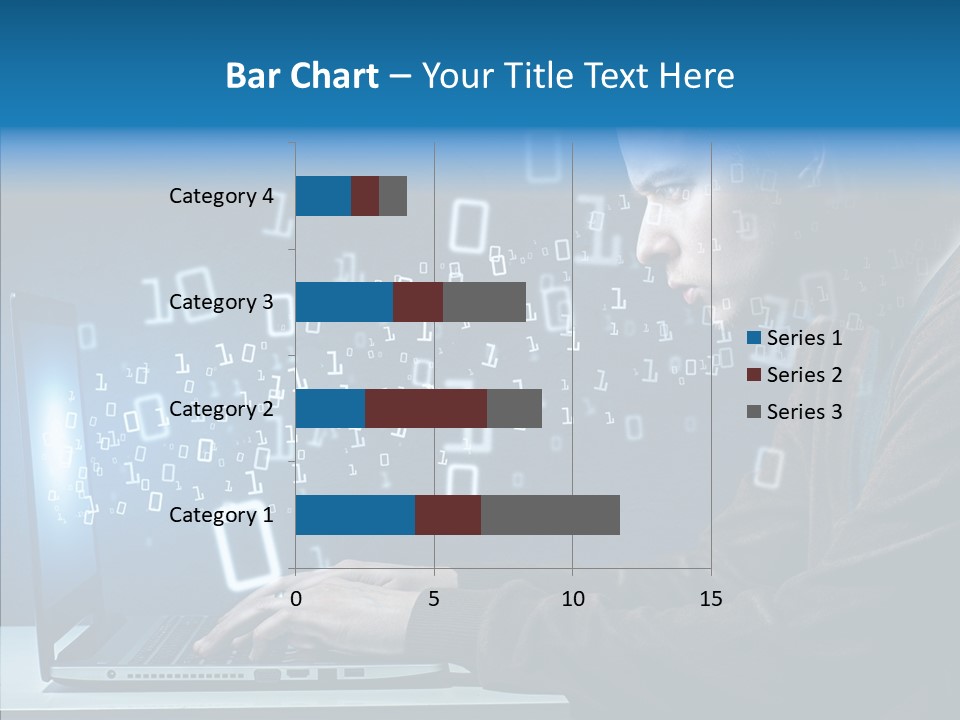 Bar Chart – Your Title Text Here

Category 4
Category 3
Category 2
Category 1

0
5
10
15

Series 1
Series 2
Series 3